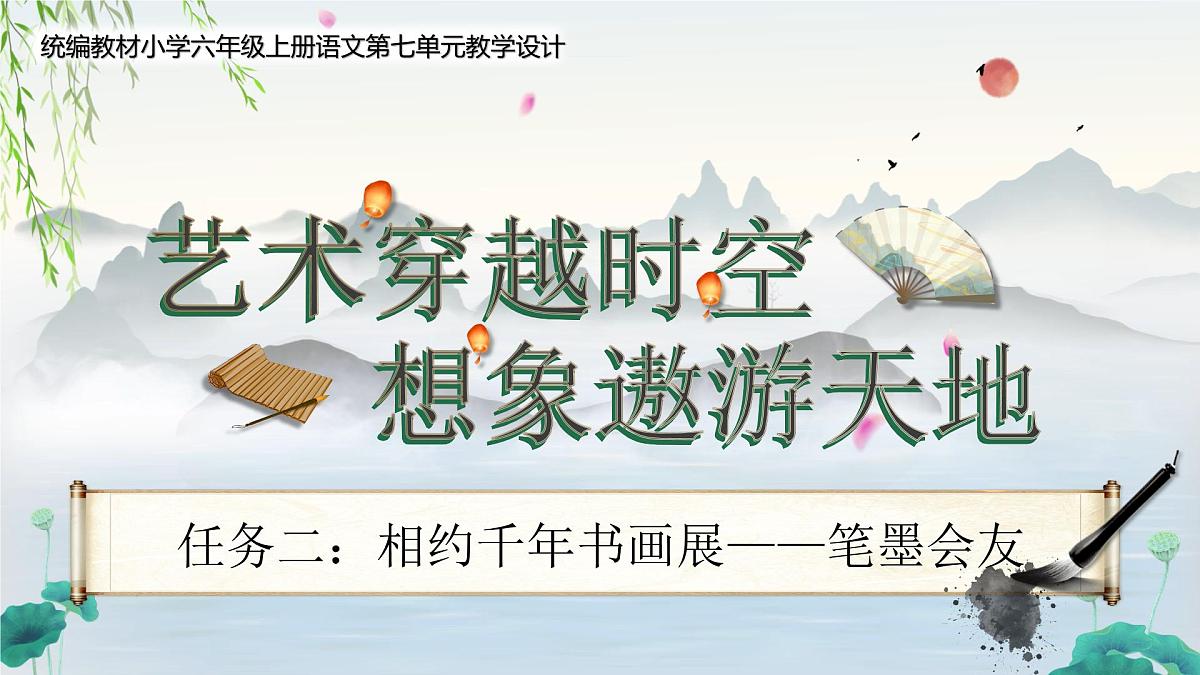 统编教材小学六年级上册语文第七单元教学设计

艺术穿越时空

想象遨游天地

任务二：相约千年书画展——笔墨会友